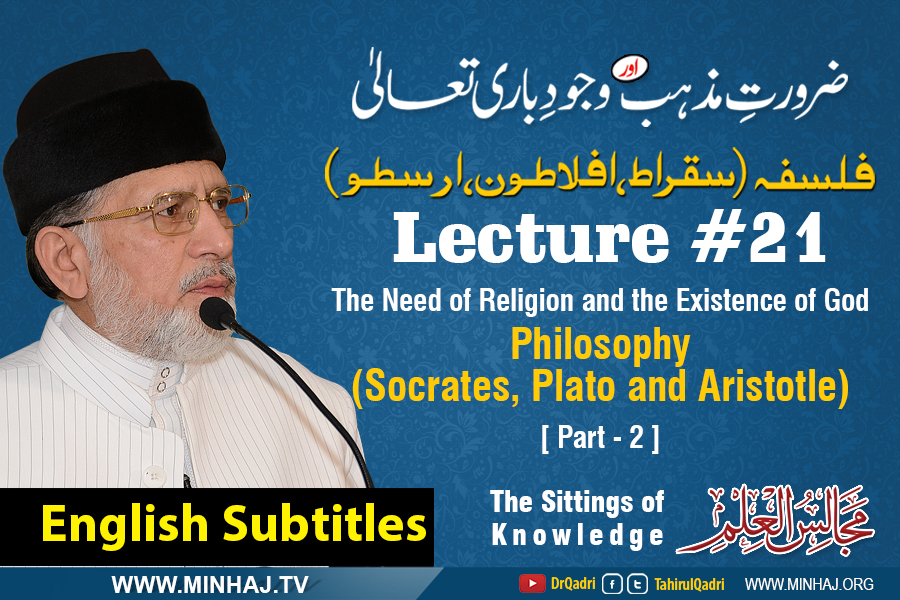 ضرورتِ مذہب اور وجودِ باری تعالیٰ

فلسفہ (سقراط، افلاطون، ارسطو)

Lecture #21

The Need of Religion and the Existence of God

Philosophy
(Socrates, Plato and Aristotle)

[ Part - 2 ]

English Subtitles

The Sittings of Knowledge

مجالس العلم

WWW.MINHAJ.TV

DrQadri TahirulQadri WWW.MINHAJ.ORG